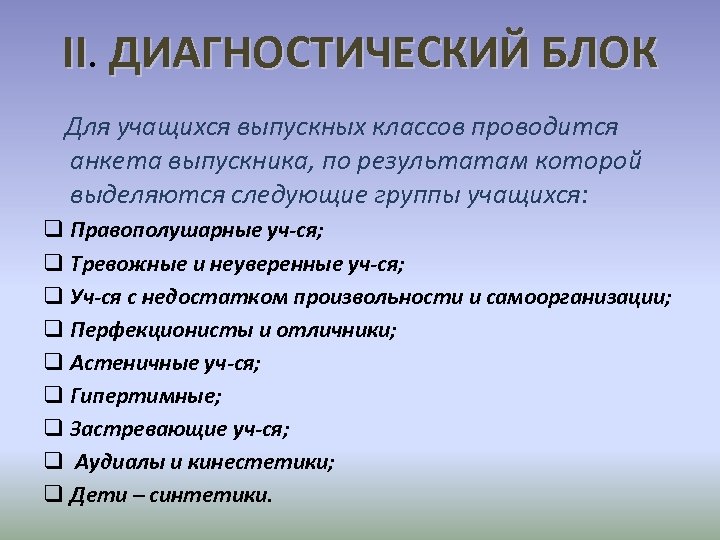 II. ДИАГНОСТИЧЕСКИЙ БЛОК

Для учащихся выпускных классов проводится анкета выпускника, по результатам которой выделяются следующие группы учащихся:

❑ Правополушарные уч-ся;
❑ Тревожные и неуверенные уч-ся;
❑ Уч-ся с недостатком произвольности и самоорганизации;
❑ Перфекционисты и отличники;
❑ Астеничные уч-ся;
❑ Гипертимные;
❑ Застревающие уч-ся;
❑ Аудиалы и кинестетики;
❑ Дети – синтетики.